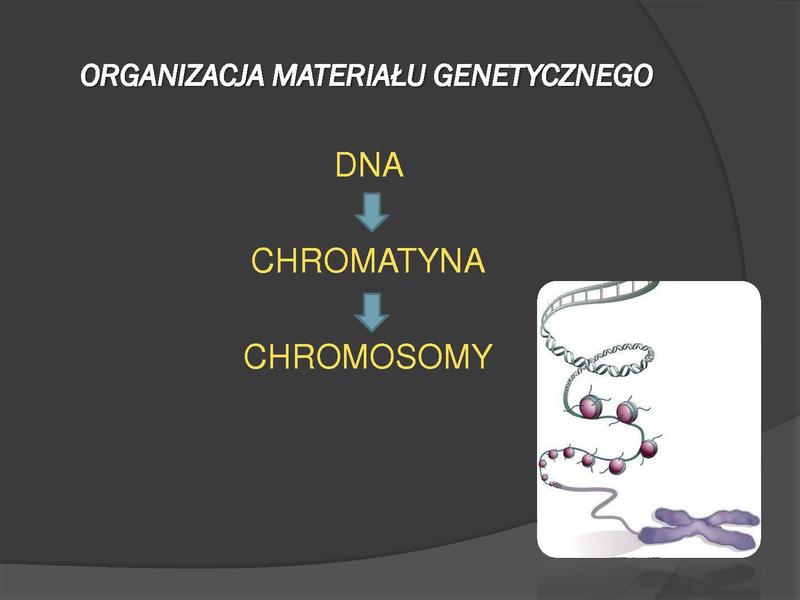 ORGANIZACJA MATERIAŁU GENETYCZNEGO

DNA

CHROMATYNA

CHROMOSOMY